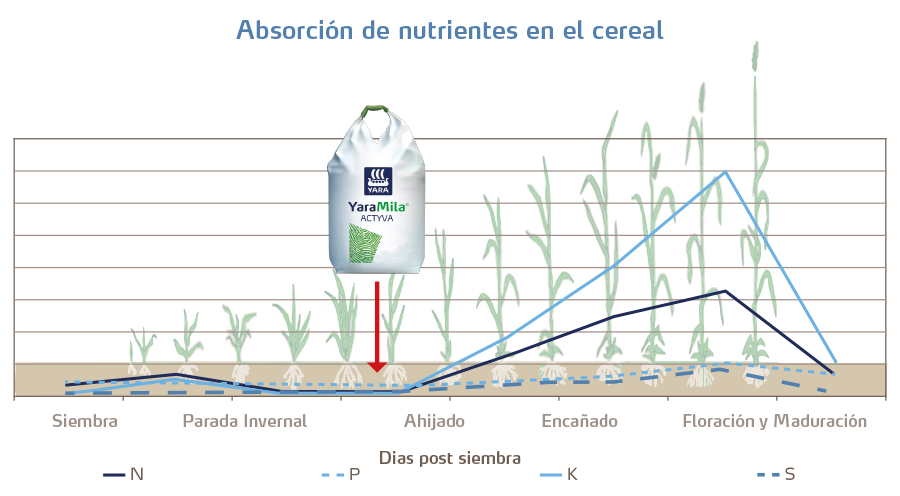 Absorción de nutrientes en el cereal

YARA
YaraMila®
ACTYVA

Siembra
Parada Invernal
Ahijado
Encañado
Floración y Maduración

Dias post siembra

N
P
K
S